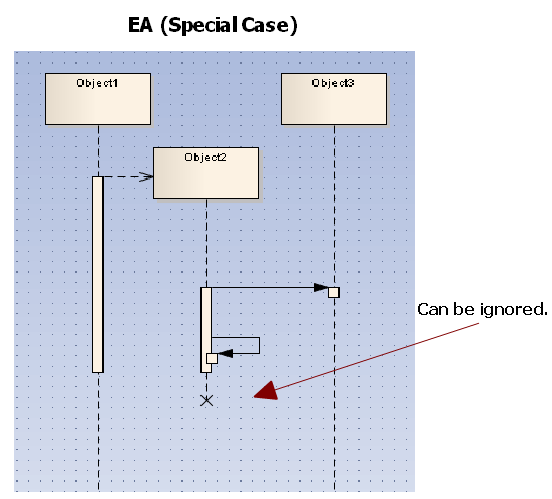 EA (Special Case)

Object1

Object3

Object2

Can be ignored.